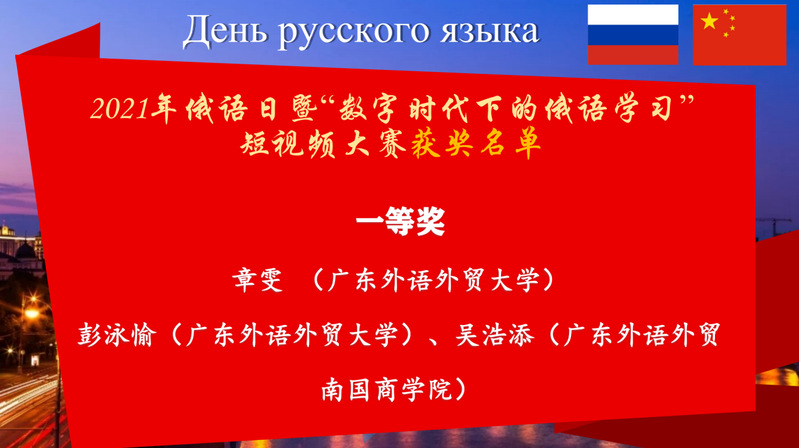 День русского языка

2021年俄语日暨“数字时代下的俄语学习”短视频大赛获奖名单

一等奖

章雯 （广东外语外贸大学）

彭泳愉（广东外语外贸大学）、吴浩添（广东外语外贸南国商学院）